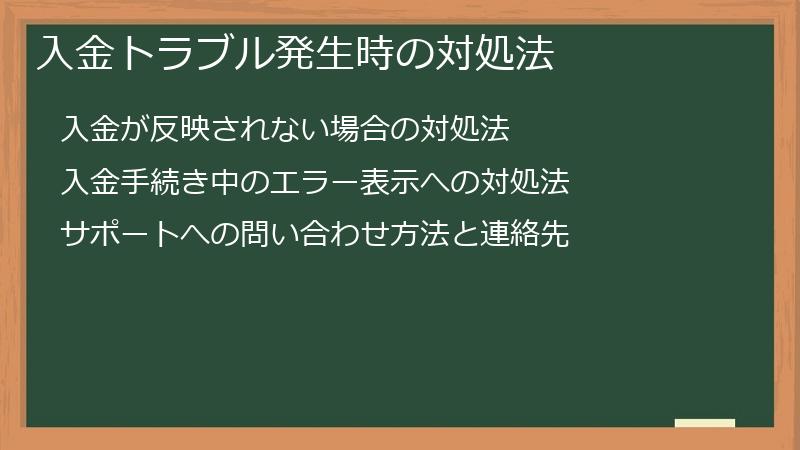 入金トラブル発生時の対処法

入金が反映されない場合の対処法

入金手続き中のエラー表示への対処法

サポートへの問い合わせ方法と連絡先